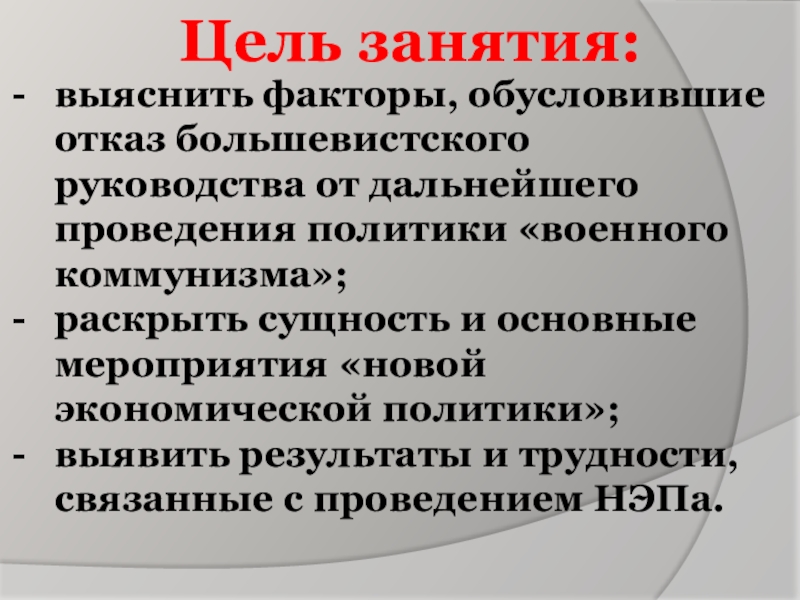 Цель занятия:

- выяснить факторы, обусловившие отказ большевистского руководства от дальнейшего проведения политики «военного коммунизма»;
- раскрыть сущность и основные мероприятия «новой экономической политики»;
- выявить результаты и трудности, связанные с проведением НЭПа.